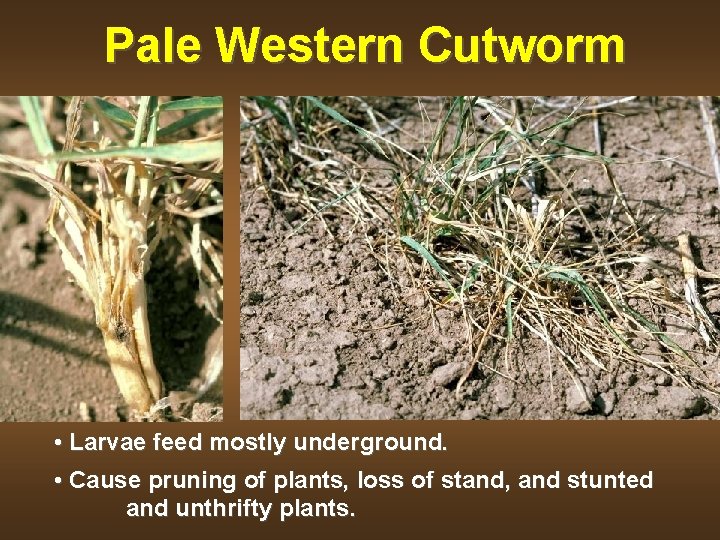 Pale Western Cutworm

• Larvae feed mostly underground.

• Cause pruning of plants, loss of stand, and stunted and unthrifty plants.